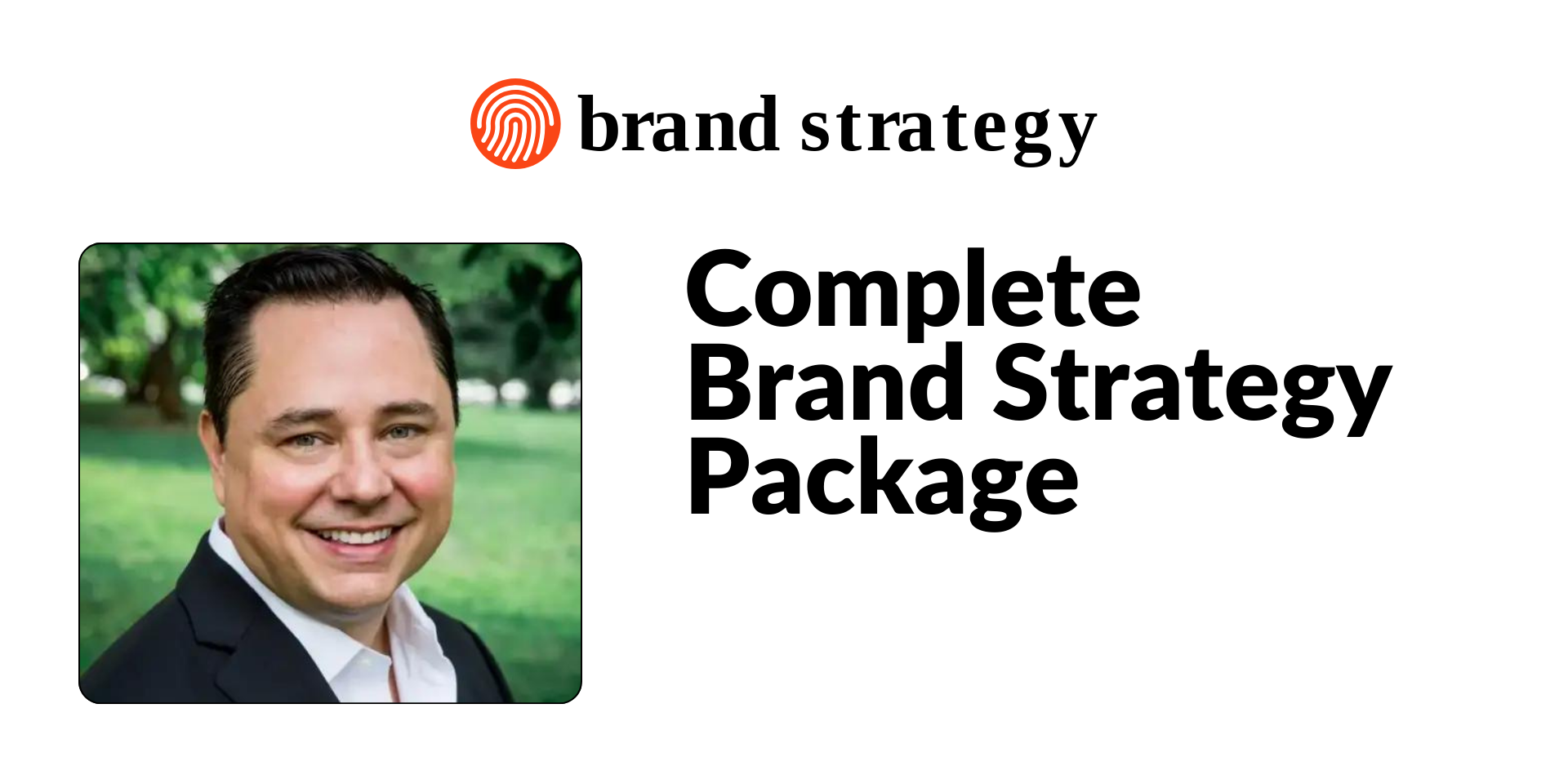 brand strategy

Complete
Brand Strategy
Package